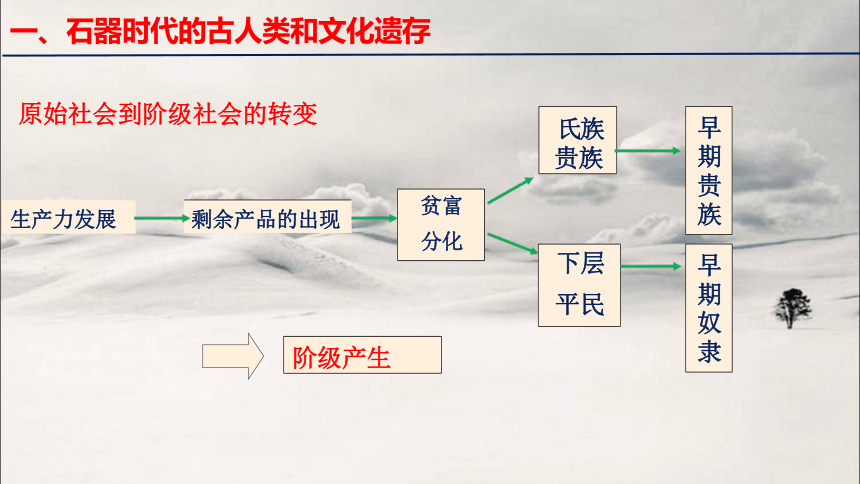 一、石器时代的古人类和文化遗存

原始社会到阶级社会的转变

生产力发展

剩余产品的出现

贫富分化

氏族贵族

早期贵族

下层平民

早期奴隶

阶级产生